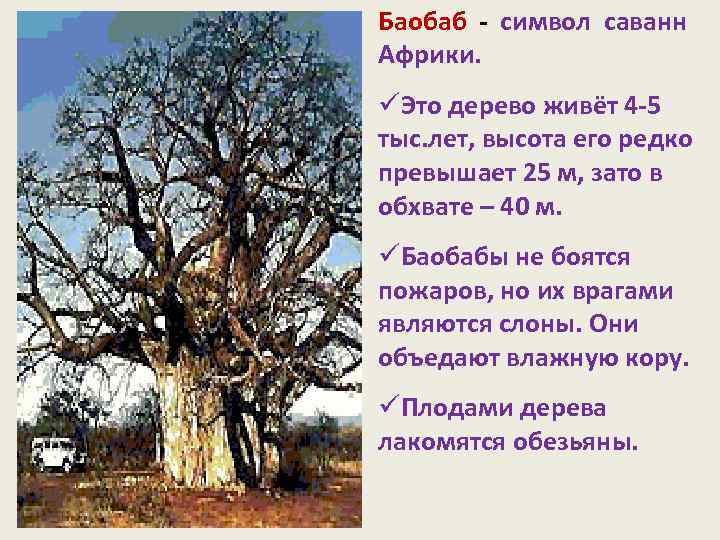 Баобаб - символ саванн Африки.

✓Это дерево живёт 4-5 тыс.лет, высота его редко превышает 25 м, зато в обхвате – 40 м.

✓Баобабы не боятся пожаров, но их врагами являются слоны. Они объедают влажную кору.

✓Плодами дерева лакомятся обезьяны.